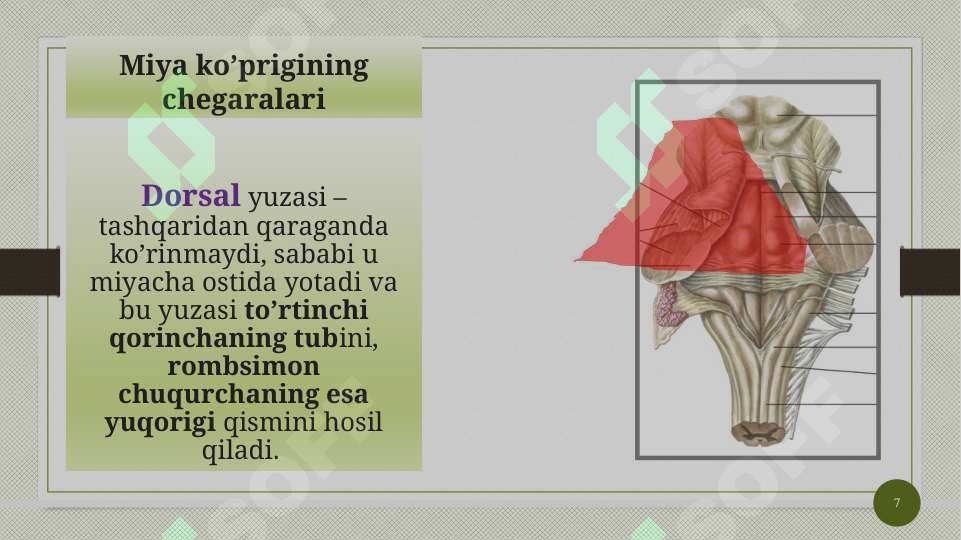 Miya ko’prigining chegaralari

Dorsal yuzasi – tashqaridan qaraganda ko’rinmaydi, sababi u miyacha ostida yotadi va bu yuzasi to’rtinchi qorinchaning tubini, rombsimon chuqurchaning esa yuqorigi qismini hosil qiladi.

7